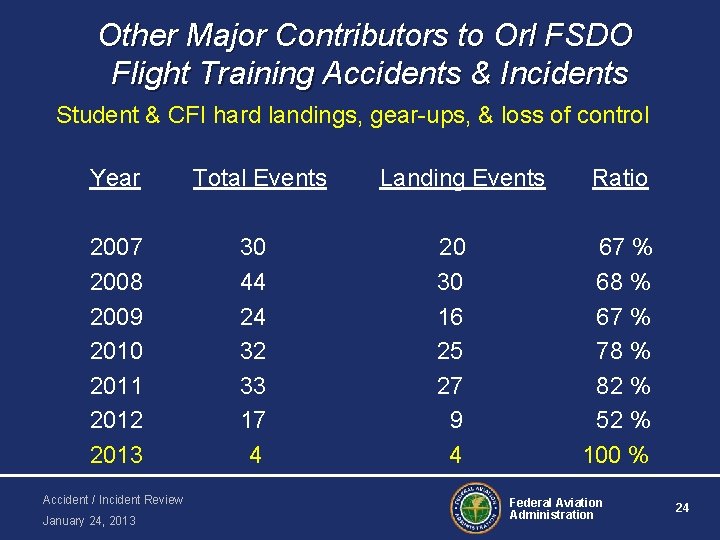 Other Major Contributors to Orl FSDO Flight Training Accidents & Incidents

Student & CFI hard landings, gear-ups, & loss of control

| Year | Total Events | Landing Events | Ratio |
|---|---|---|---|
| 2007 | 30 | 20 | 67 % |
| 2008 | 44 | 30 | 68 % |
| 2009 | 24 | 16 | 67 % |
| 2010 | 32 | 25 | 78 % |
| 2011 | 33 | 27 | 82 % |
| 2012 | 17 | 9 | 52 % |
| 2013 | 4 | 4 | 100 % |

Accident / Incident Review
January 24, 2013

FEDERAL AVIATION ADMINISTRATION

Federal Aviation Administration

24